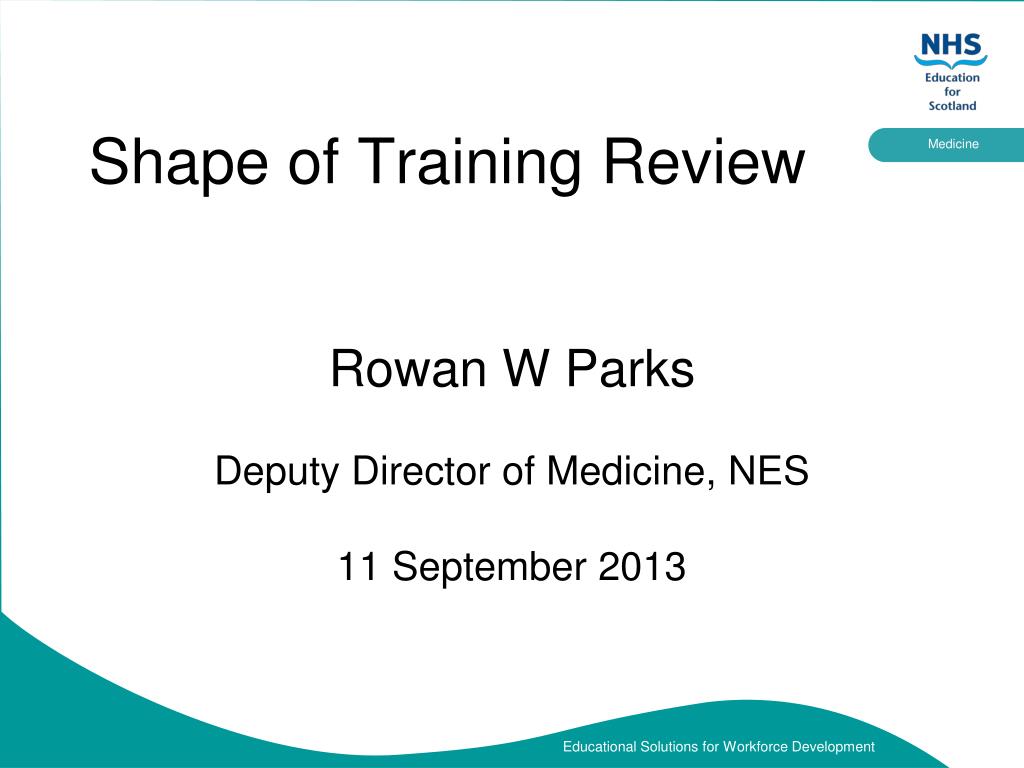 NHS
Education
for
Scotland

Medicine

Shape of Training Review

Rowan W Parks

Deputy Director of Medicine, NES

11 September 2013

Educational Solutions for Workforce Development